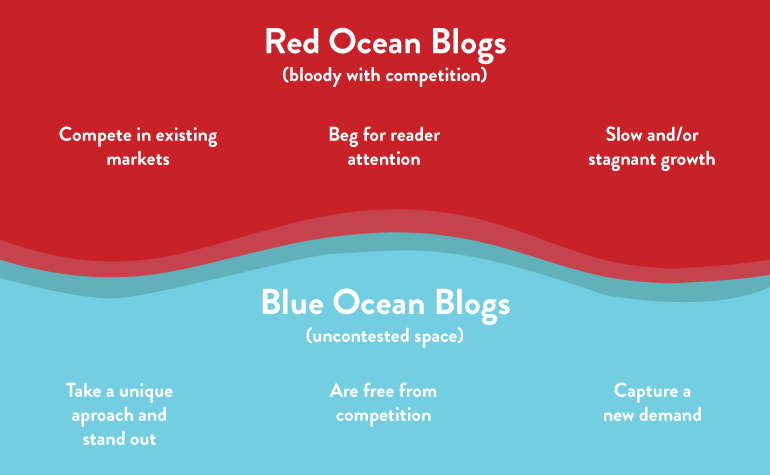 Red Ocean Blogs
(bloody with competition)

Compete in existing markets

Beg for reader attention

Slow and/or stagnant growth

Blue Ocean Blogs
(uncontested space)

Take a unique aproach and stand out

Are free from competition

Capture a new demand